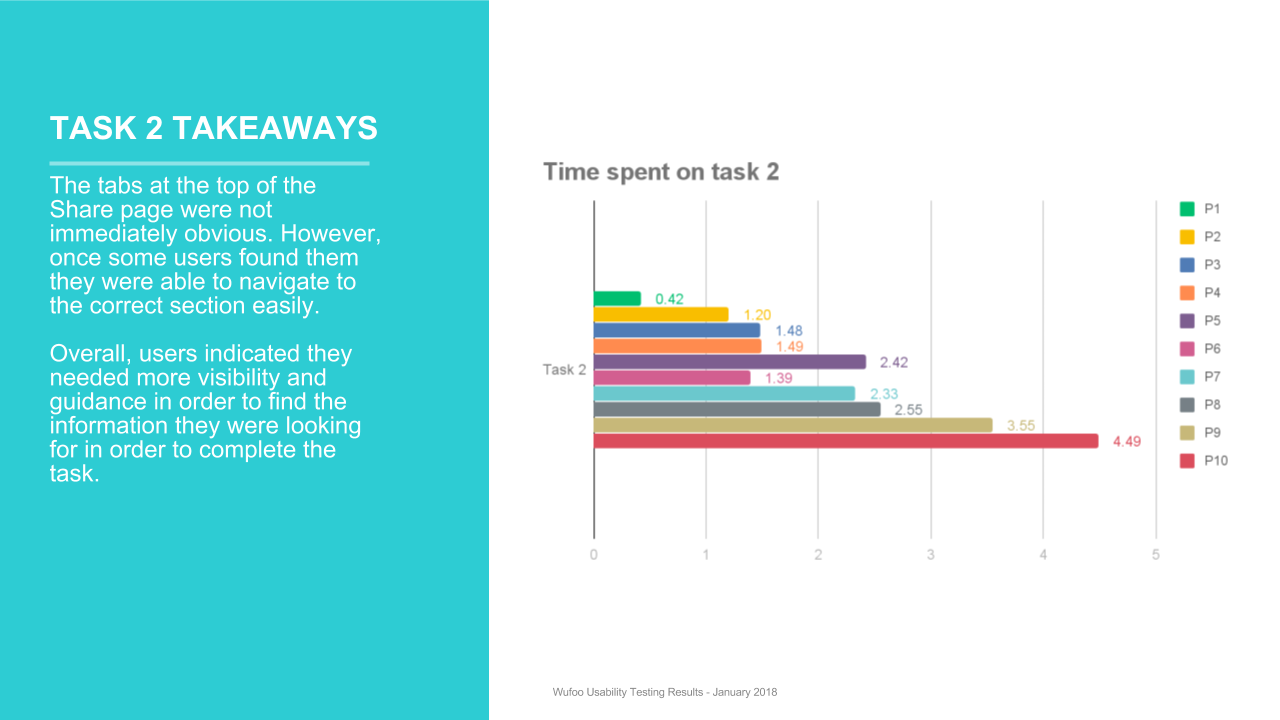 TASK 2 TAKEAWAYS

The tabs at the top of the Share page were not immediately obvious. However, once some users found them they were able to navigate to the correct section easily.

Overall, users indicated they needed more visibility and guidance in order to find the information they were looking for in order to complete the task.

Time spent on task 2

Task 2

0.42
1.20
1.48
1.49
2.42
1.39
2.33
2.55
3.55
4.49

0 1 2 3 4 5

P1
P2
P3
P4
P5
P6
P7
P8
P9
P10

Wufoo Usability Testing Results - January 2018